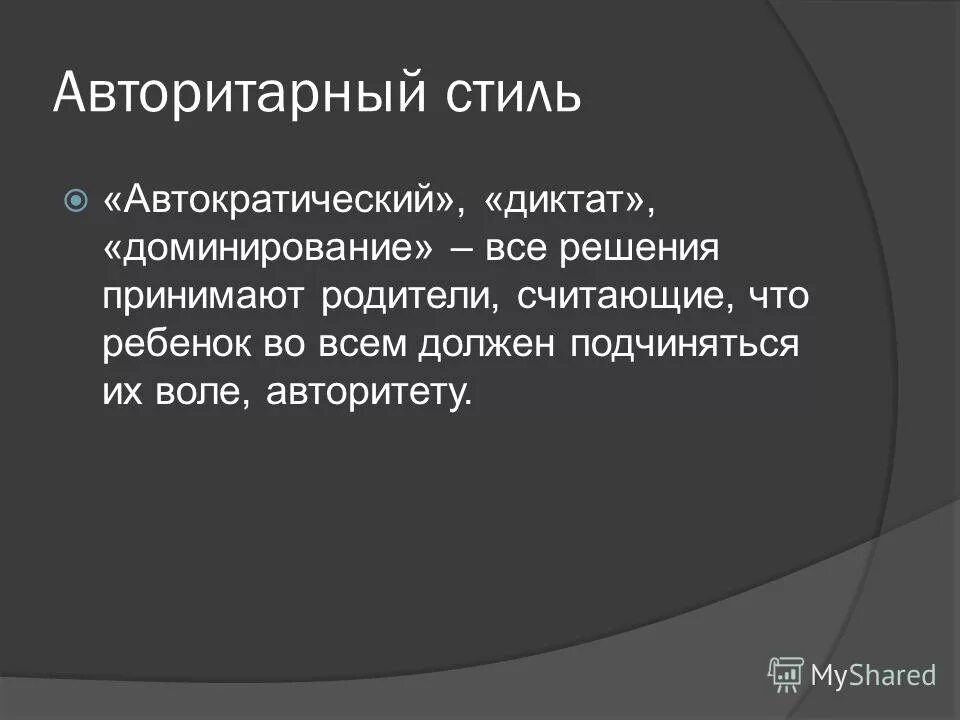 Авторитарный стиль

«Автократический», «диктат», «доминирование» – все решения принимают родители, считающие, что ребенок во всем должен подчиняться их воле, авторитету.

MyShared